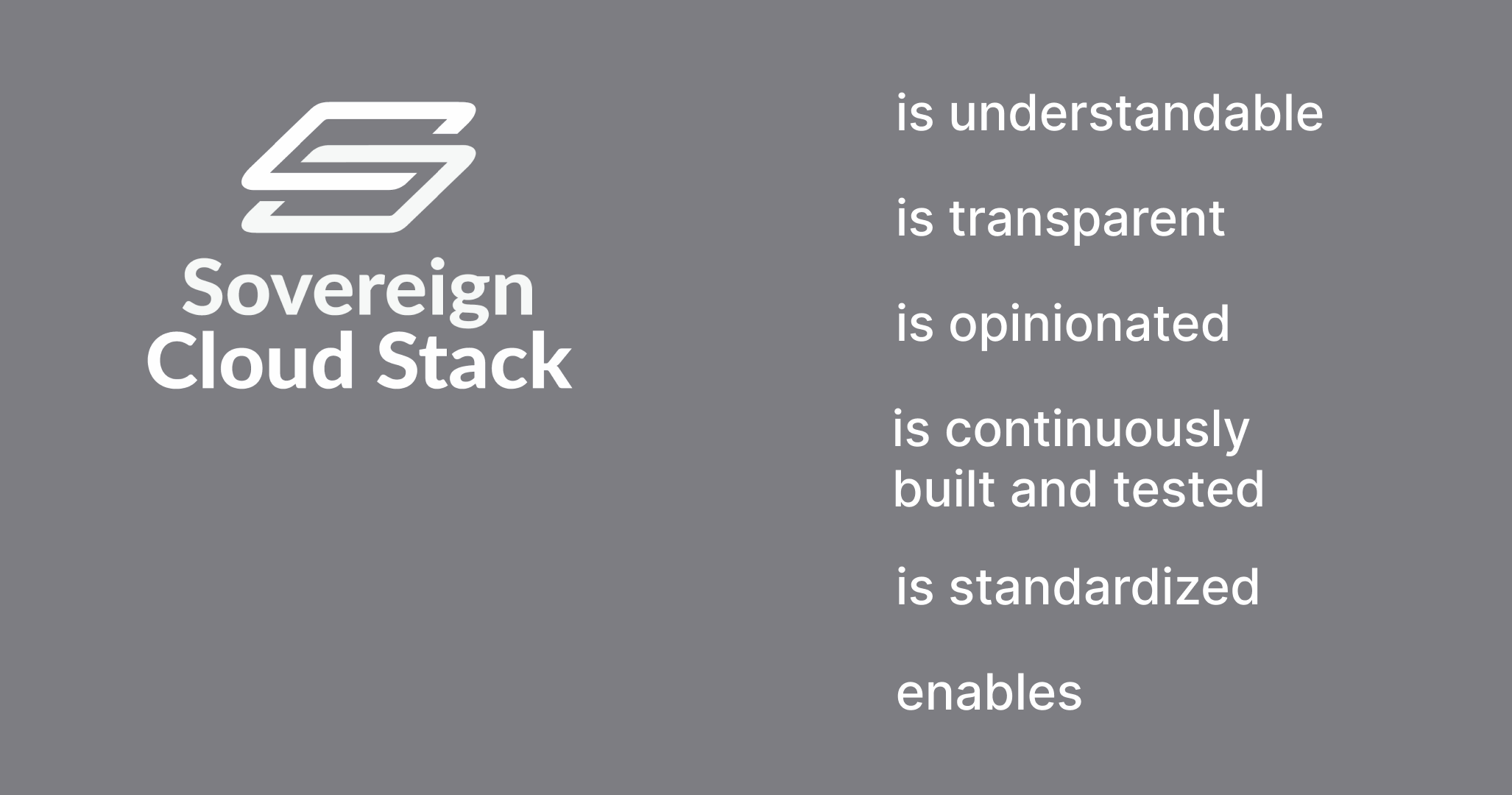 Sovereign
Cloud Stack

is understandable

is transparent

is opinionated

is continuously built and tested

is standardized

enables